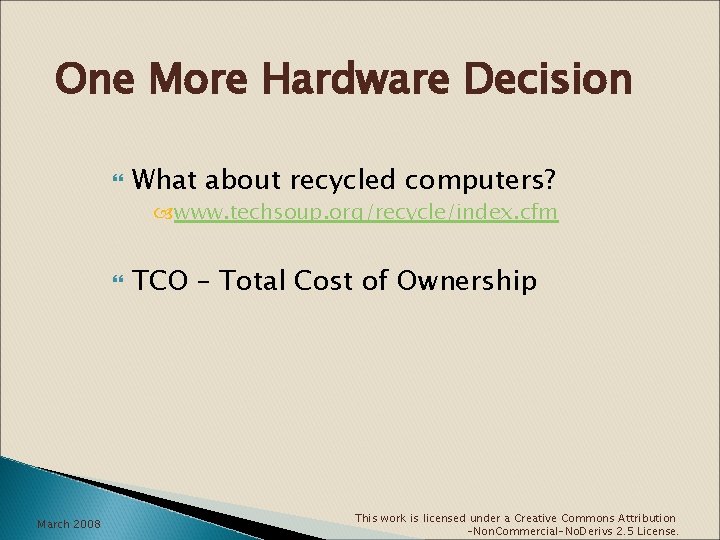 One More Hardware Decision

What about recycled computers?

www.techsoup.org/recycle/index.cfm

TCO – Total Cost of Ownership

March 2008

This work is licensed under a Creative Commons Attribution -NonCommercial-NoDerivs 2.5 License.